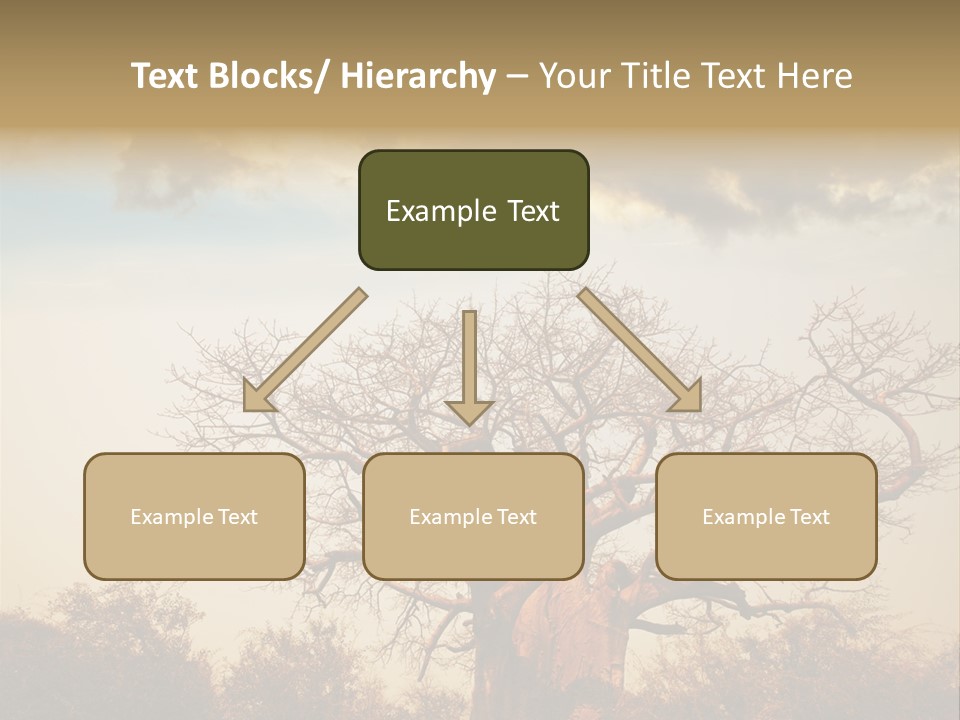 Text Blocks/ Hierarchy – Your Title Text Here

Example Text

Example Text

Example Text

Example Text